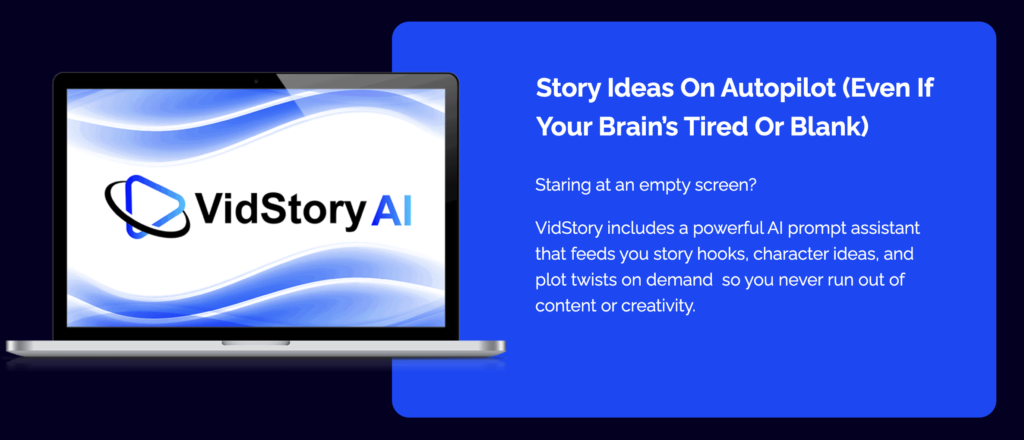 VidStory AI

Story Ideas On Autopilot (Even If Your Brain's Tired Or Blank)

Staring at an empty screen?

VidStory includes a powerful AI prompt assistant that feeds you story hooks, character ideas, and plot twists on demand so you never run out of content or creativity.